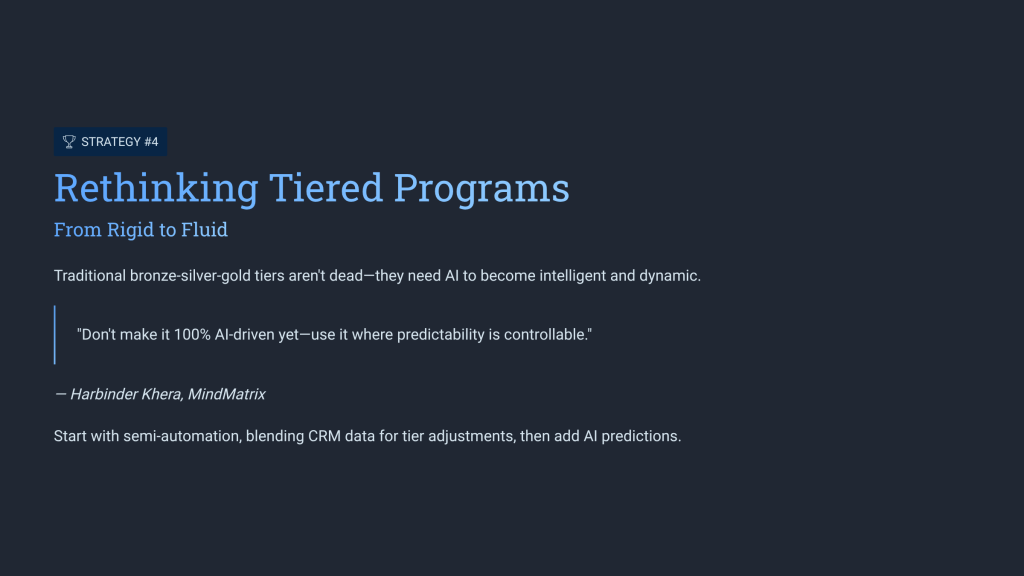 STRATEGY #4

Rethinking Tiered Programs

From Rigid to Fluid

Traditional bronze-silver-gold tiers aren't dead—they need AI to become intelligent and dynamic.

"Don't make it 100% AI-driven yet—use it where predictability is controllable."

— Harbinder Khera, MindMatrix

Start with semi-automation, blending CRM data for tier adjustments, then add AI predictions.